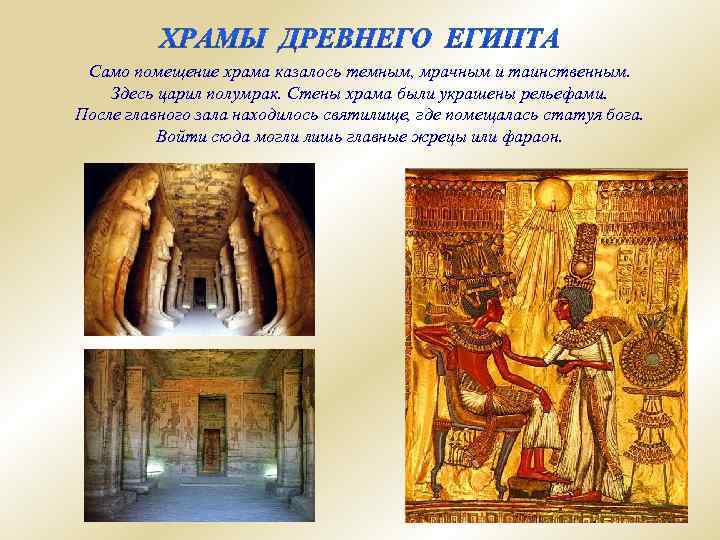 ХРАМЫ ДРЕВНЕГО ЕГИПТА

Само помещение храма казалось темным, мрачным и таинственным. Здесь царил полумрак. Стены храма были украшены рельефами. После главного зала находилось святилище, где помещалась статуя бога. Войти сюда могли лишь главные жрецы или фараон.